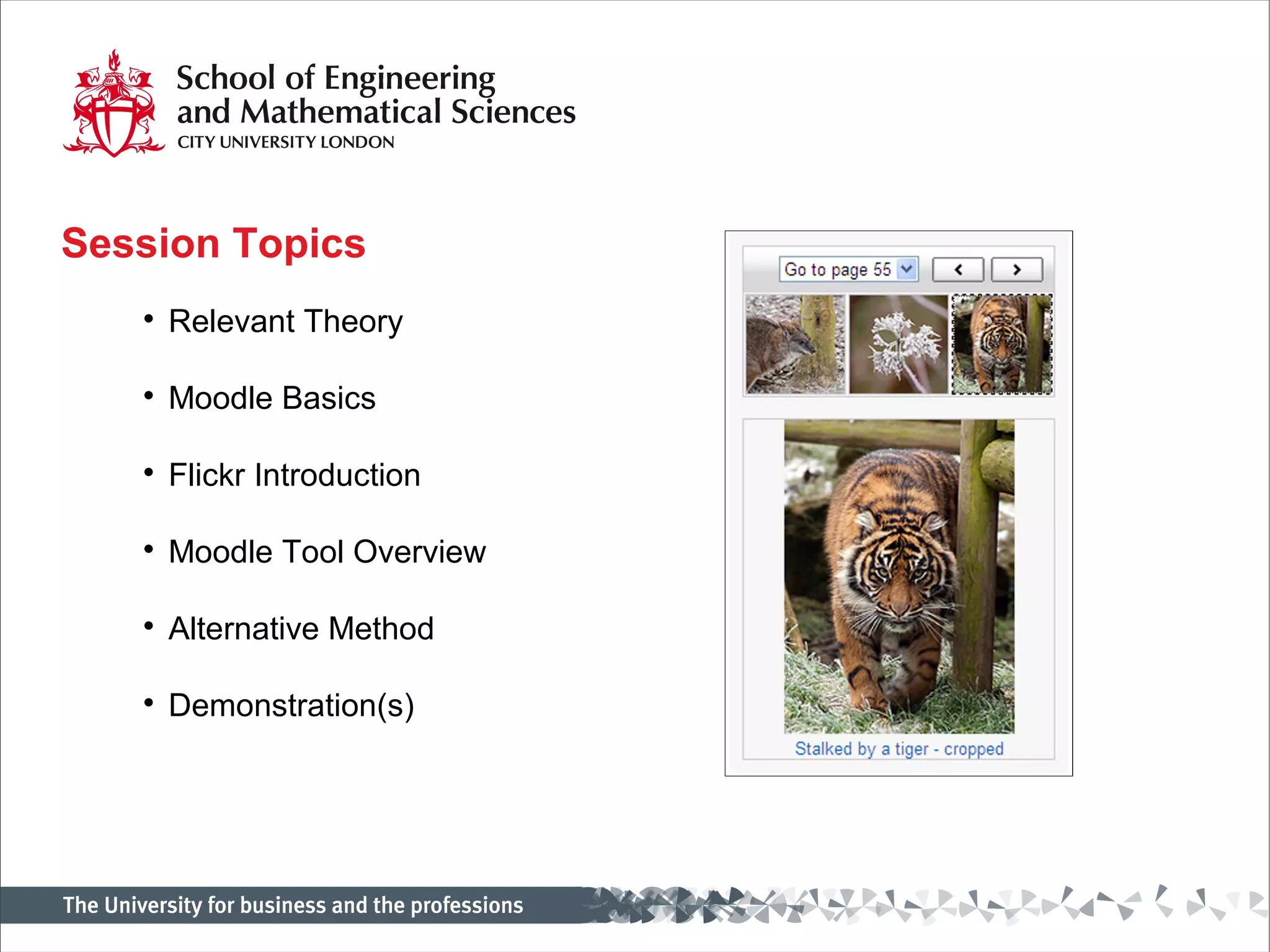 School of Engineering and Mathematical Sciences
CITY UNIVERSITY LONDON

Session Topics

• Relevant Theory

• Moodle Basics

• Flickr Introduction

• Moodle Tool Overview

• Alternative Method

• Demonstration(s)

Go to page 55

Stalked by a tiger - cropped

The University for business and the professions